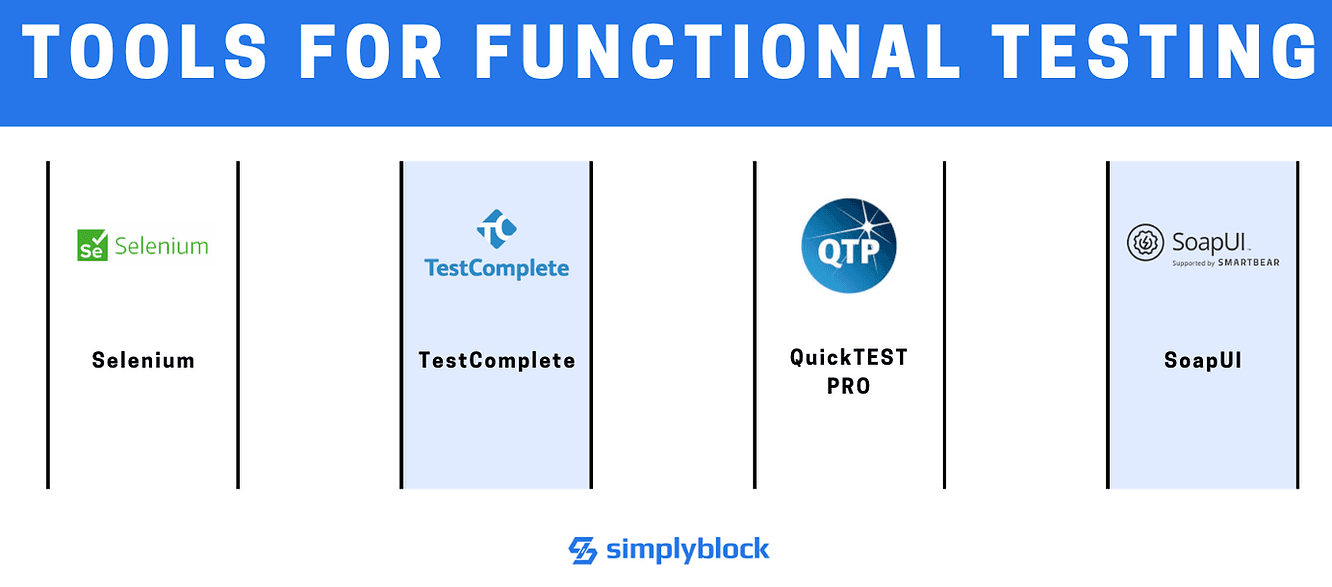 TOOLS FOR FUNCTIONAL TESTING

Se Selenium

Selenium

TC
TestComplete

TestComplete

QTP

QuickTEST PRO

SoapUI
Supported by SMARTBEAR

SoapUI

simplyblock